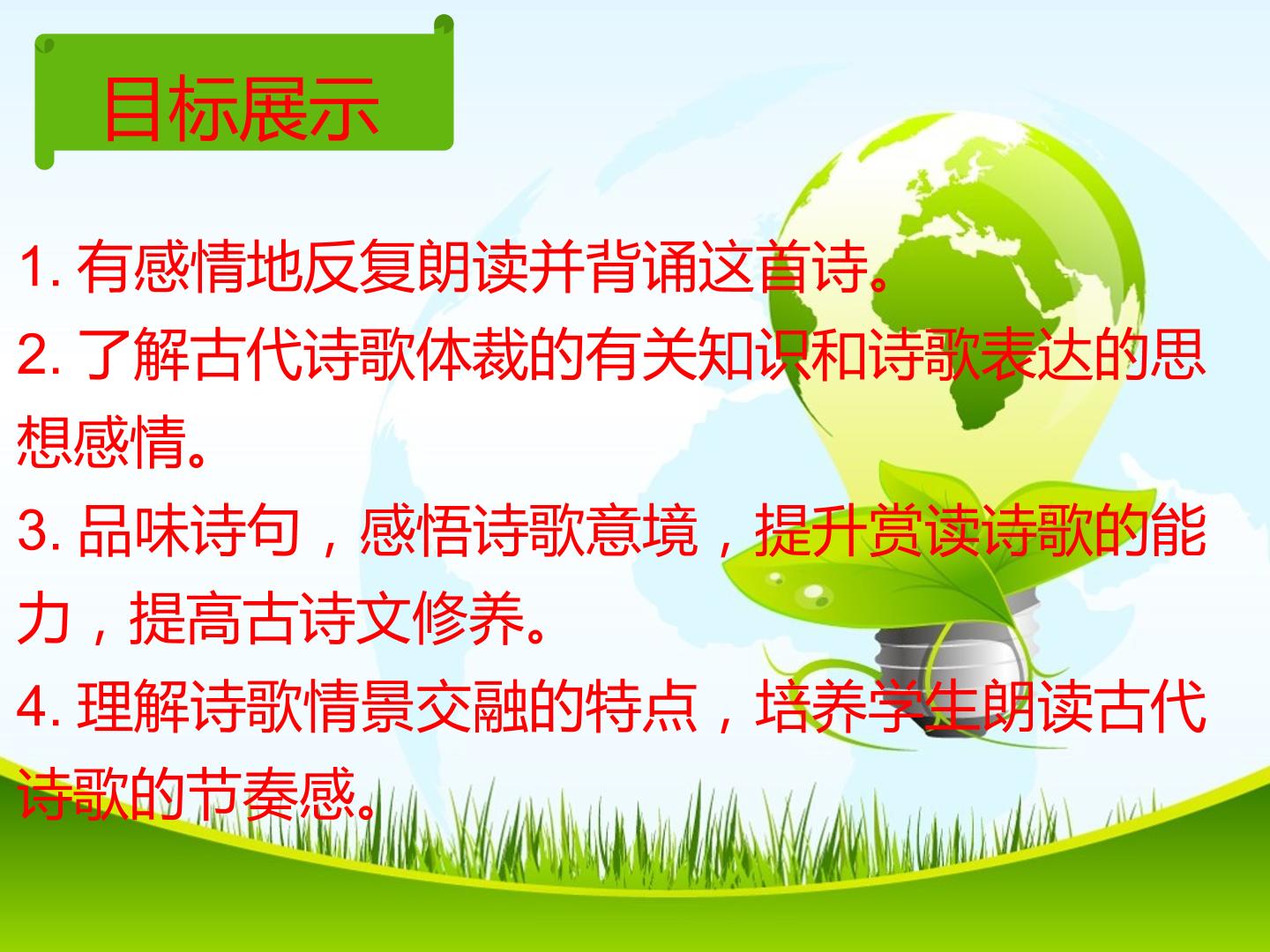 目标展示

1.有感情地反复朗读并背诵这首诗。

2.了解古代诗歌体裁的有关知识和诗歌表达的思想感情。

3.品味诗句，感悟诗歌意境，提升赏读诗歌的能力，提高古诗文修养。

4.理解诗歌情景交融的特点，培养学生朗读古代诗歌的节奏感。